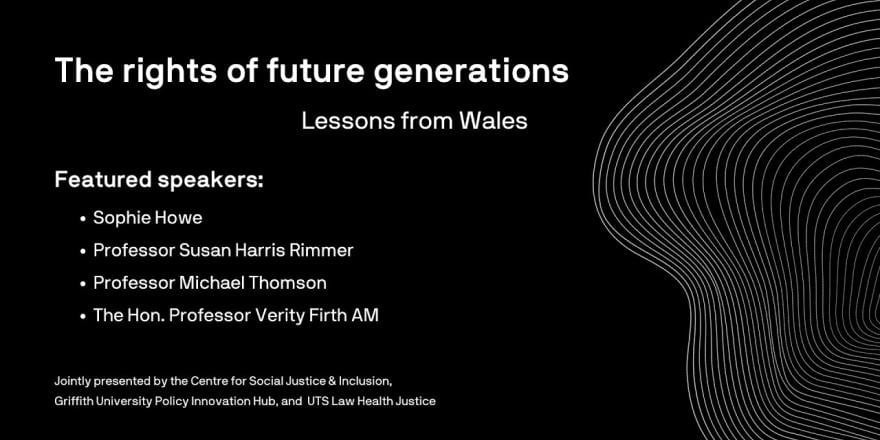 The rights of future generations

Lessons from Wales

Featured speakers:

• Sophie Howe
• Professor Susan Harris Rimmer
• Professor Michael Thomson
• The Hon. Professor Verity Firth AM

Jointly presented by the Centre for Social Justice & Inclusion, Griffith University Policy Innovation Hub, and UTS Law Health Justice